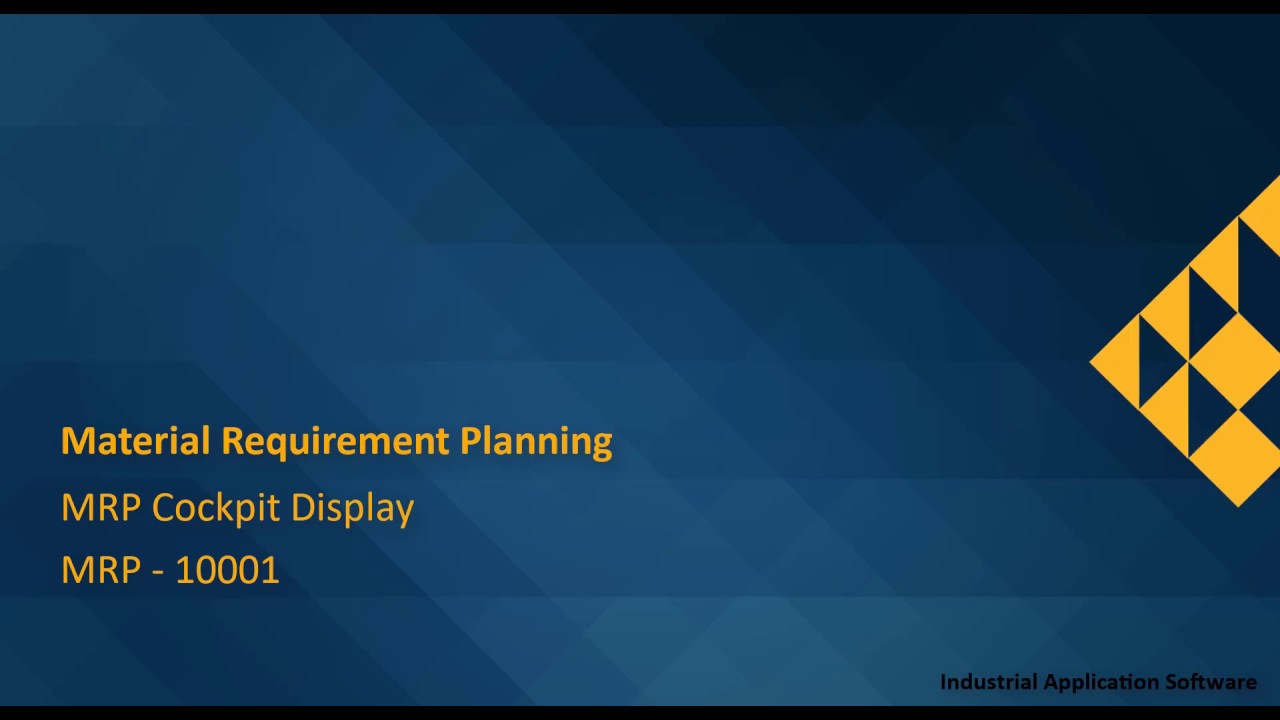 Material Requirement Planning

MRP Cockpit Display

MRP - 10001

Industrial Application Software